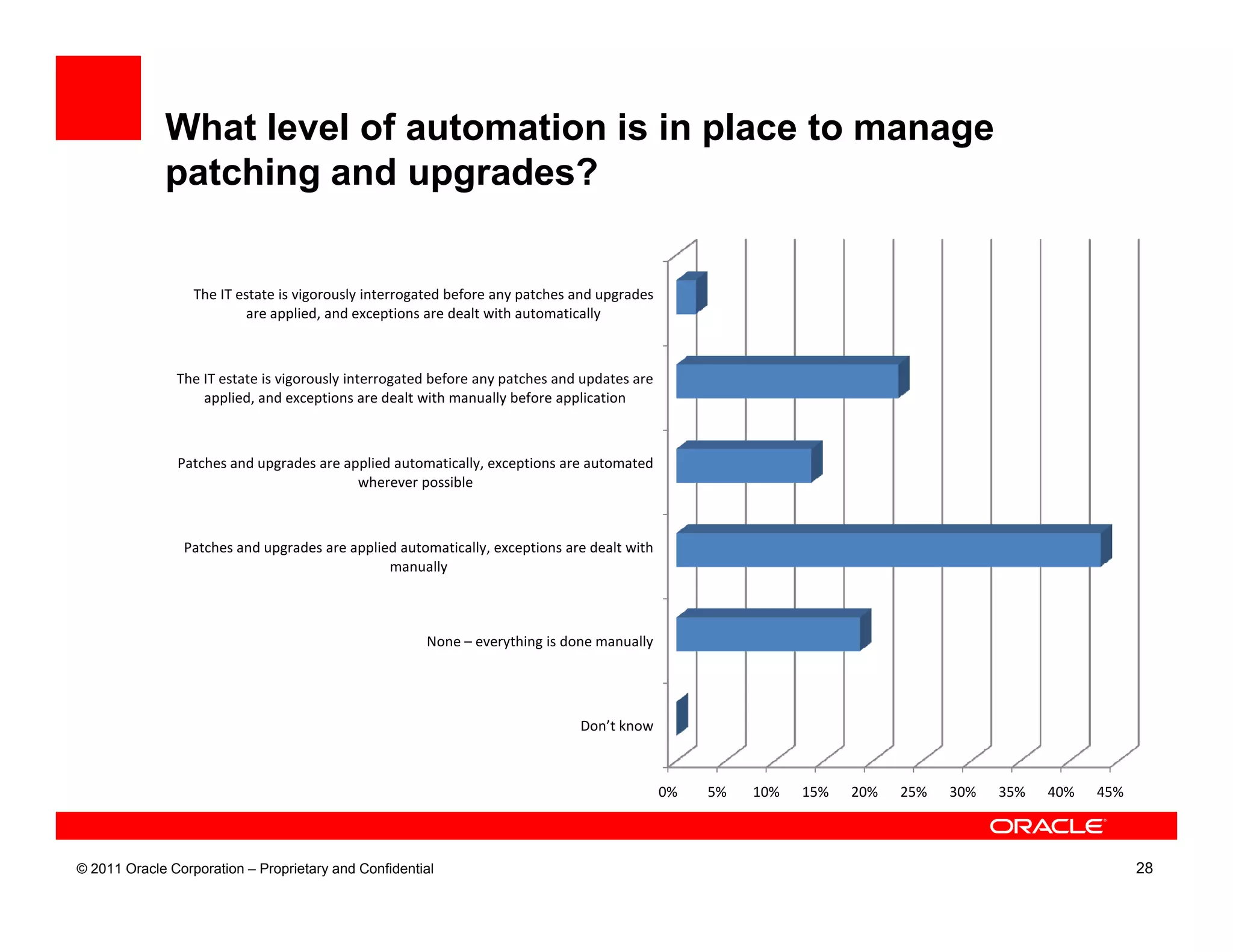 What level of automation is in place to manage patching and upgrades?

The IT estate is vigorously interrogated before any patches and upgrades are applied, and exceptions are dealt with automatically

The IT estate is vigorously interrogated before any patches and updates are applied, and exceptions are dealt with manually before application

Patches and upgrades are applied automatically, exceptions are automated wherever possible

Patches and upgrades are applied automatically, exceptions are dealt with manually

None – everything is done manually

Don't know

0% 5% 10% 15% 20% 25% 30% 35% 40% 45%

ORACLE

© 2011 Oracle Corporation – Proprietary and Confidential

28